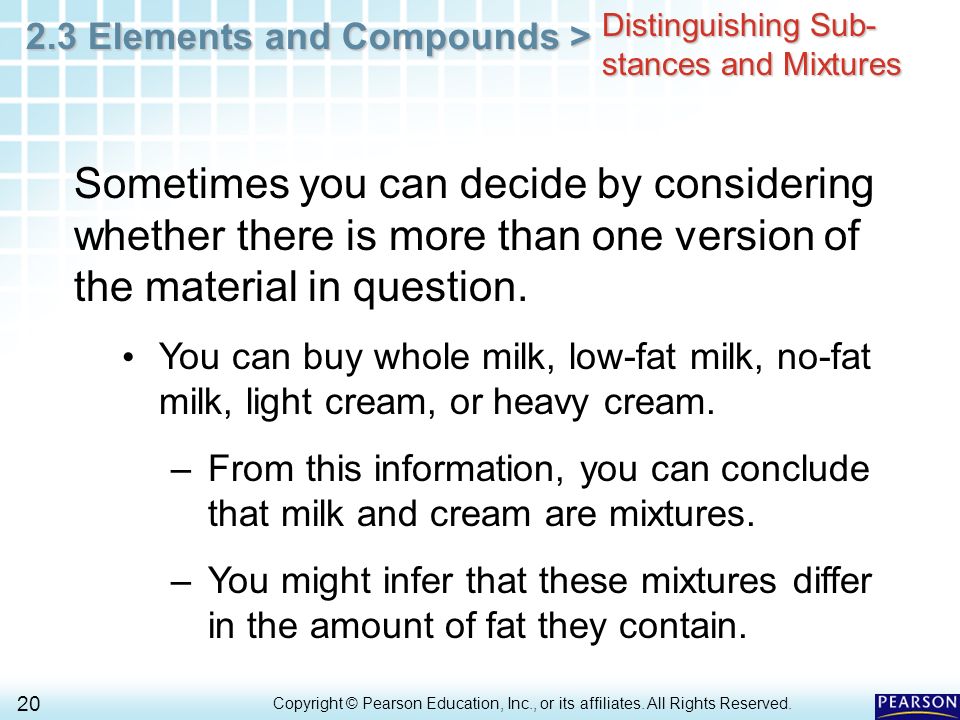 2.3 Elements and Compounds > Distinguishing Substances and Mixtures

Sometimes you can decide by considering whether there is more than one version of the material in question.

• You can buy whole milk, low-fat milk, no-fat milk, light cream, or heavy cream.

– From this information, you can conclude that milk and cream are mixtures.

– You might infer that these mixtures differ in the amount of fat they contain.

20

Copyright © Pearson Education, Inc., or its affiliates. All Rights Reserved.

PEARSON